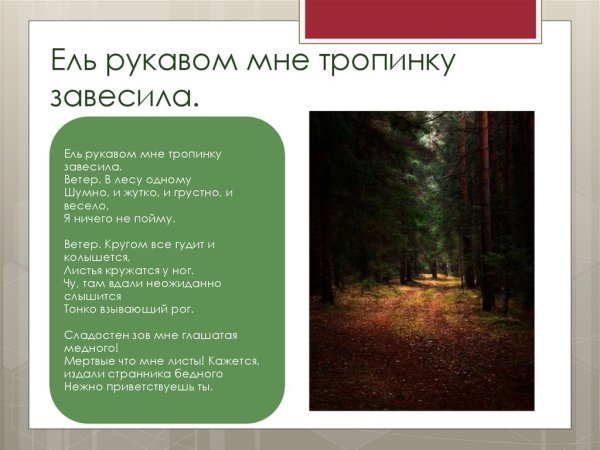 Ель рукавом мне тропинку завесила.

Ель рукавом мне тропинку завесила.
Ветер. В лесу одному
Шумно, и жутко, и грустно, и весело,
Я ничего не пойму.

Ветер. Кругом все гудит и колышется,
Листья кружатся у ног.
Чу, там вдали неожиданно слышится
Тонко взывающий рог.

Сладостен зов мне глашатая медного!
Мертвые что мне листы! Кажется, издали странника бедного
Нежно приветствуешь ты.